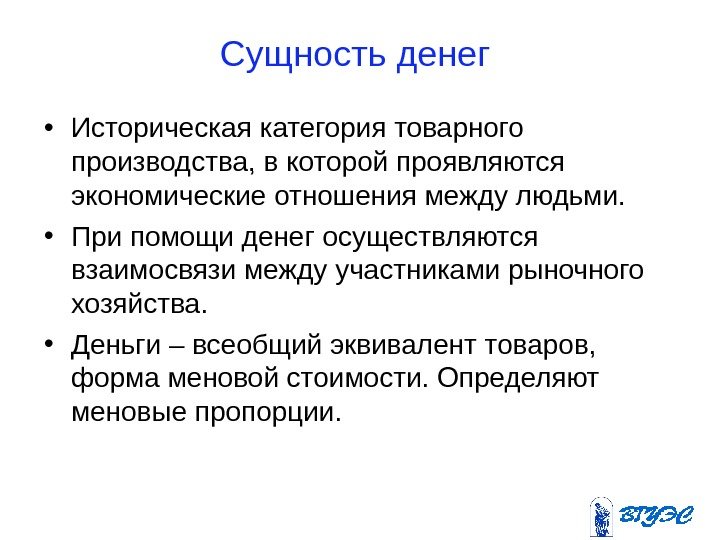 Сущность денег

• Историческая категория товарного производства, в которой проявляются экономические отношения между людьми.

• При помощи денег осуществляются взаимосвязи между участниками рыночного хозяйства.

• Деньги – всеобщий эквивалент товаров, форма меновой стоимости. Определяют меновые пропорции.

ВГУЭС